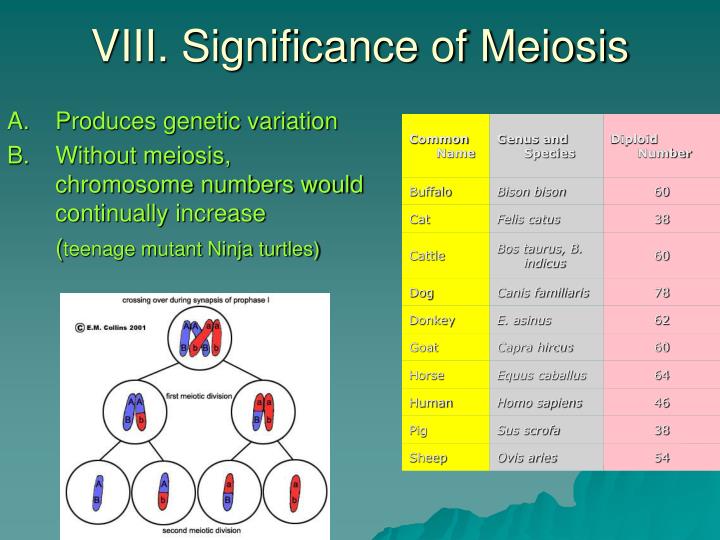 VIII. Significance of Meiosis

A. Produces genetic variation
B. Without meiosis, chromosome numbers would continually increase (teenage mutant Ninja turtles)

crossing over during synapsis of prophase I
© E.M. Collins 2001
A A a a
B b B b
first meiotic division
A A
B b
a a
B b
A
B
A
b
a
B
a
b
second meiotic division

| Common Name | Genus and Species | Diploid Number |
|---|---|---|
| Buffalo | Bison bison | 60 |
| Cat | Felis catus | 38 |
| Cattle | Bos taurus, B. indicus | 60 |
| Dog | Canis familiaris | 78 |
| Donkey | E. asinus | 62 |
| Goat | Capra hircus | 60 |
| Horse | Equus caballus | 64 |
| Human | Homo sapiens | 46 |
| Pig | Sus scrofa | 38 |
| Sheep | Ovis aries | 54 |